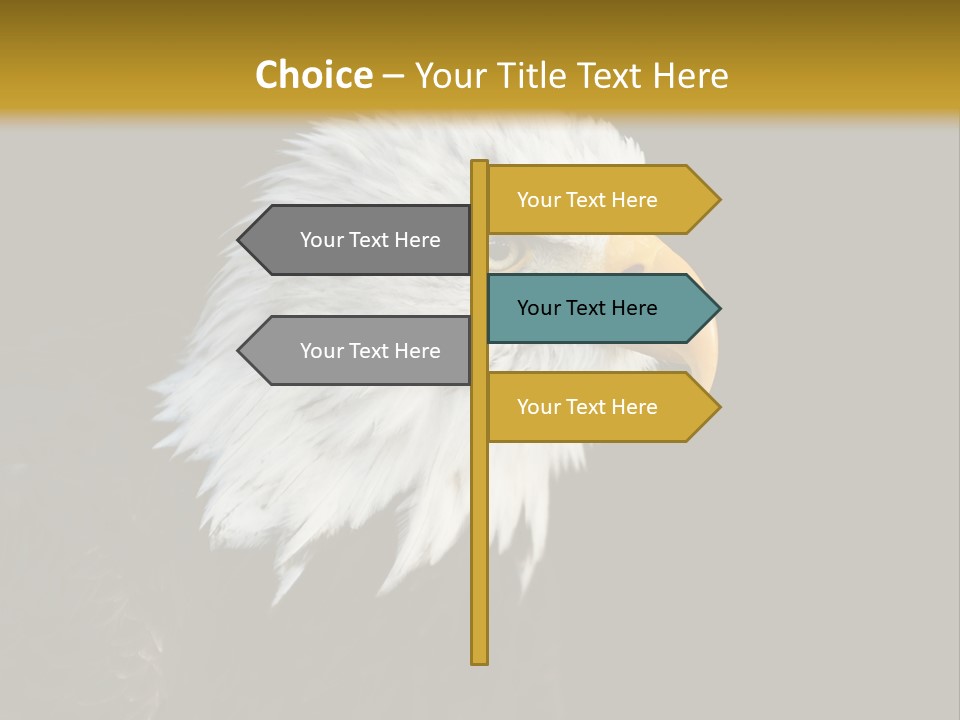 Choice – Your Title Text Here

Your Text Here

Your Text Here

Your Text Here

Your Text Here

Your Text Here